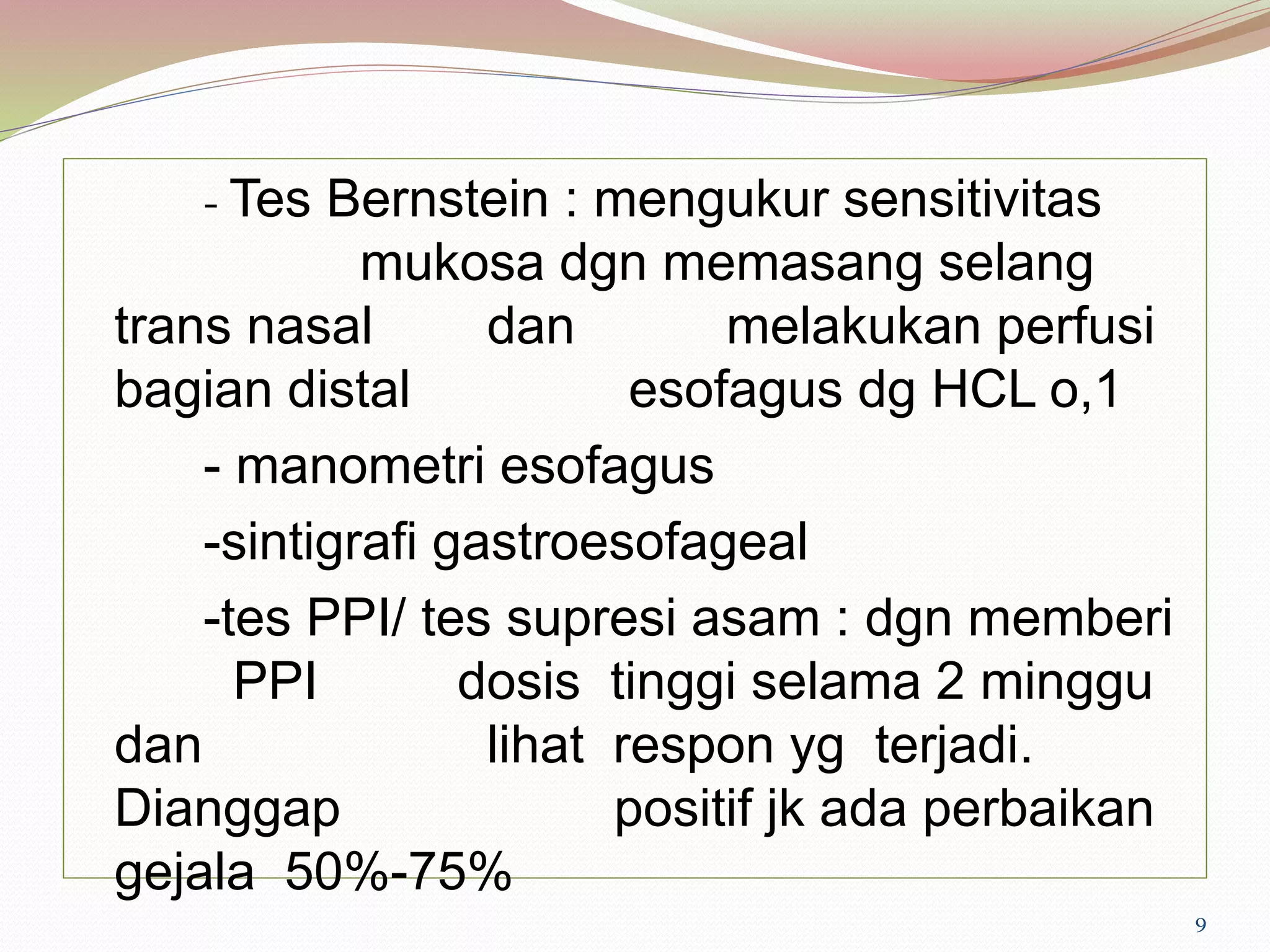 - Tes Bernstein : mengukur sensitivitas mukosa dgn memasang selang trans nasal dan melakukan perfusi bagian distal esofagus dg HCL o,1

- manometri esofagus

-sintigrafi gastroesofageal

-tes PPI/ tes supresi asam : dgn memberi PPI dosis tinggi selama 2 minggu dan lihat respon yg terjadi. Dianggap positif jk ada perbaikan gejala 50%-75%

9